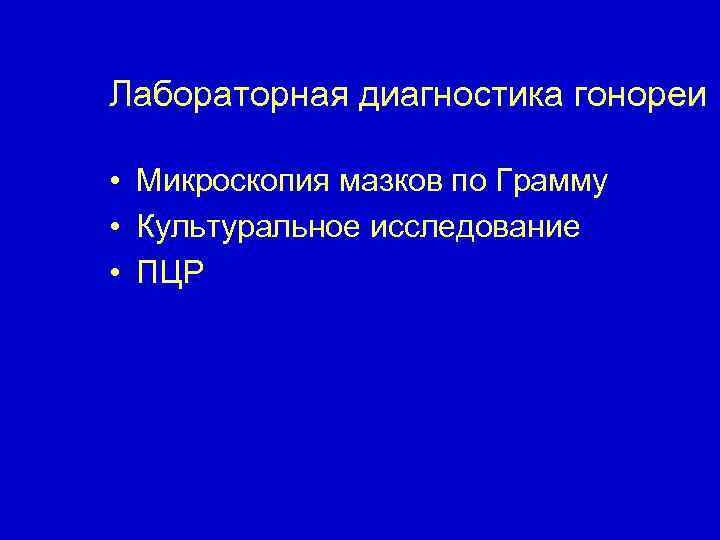 Лабораторная диагностика гонореи

• Микроскопия мазков по Грамму
• Культуральное исследование
• ПЦР